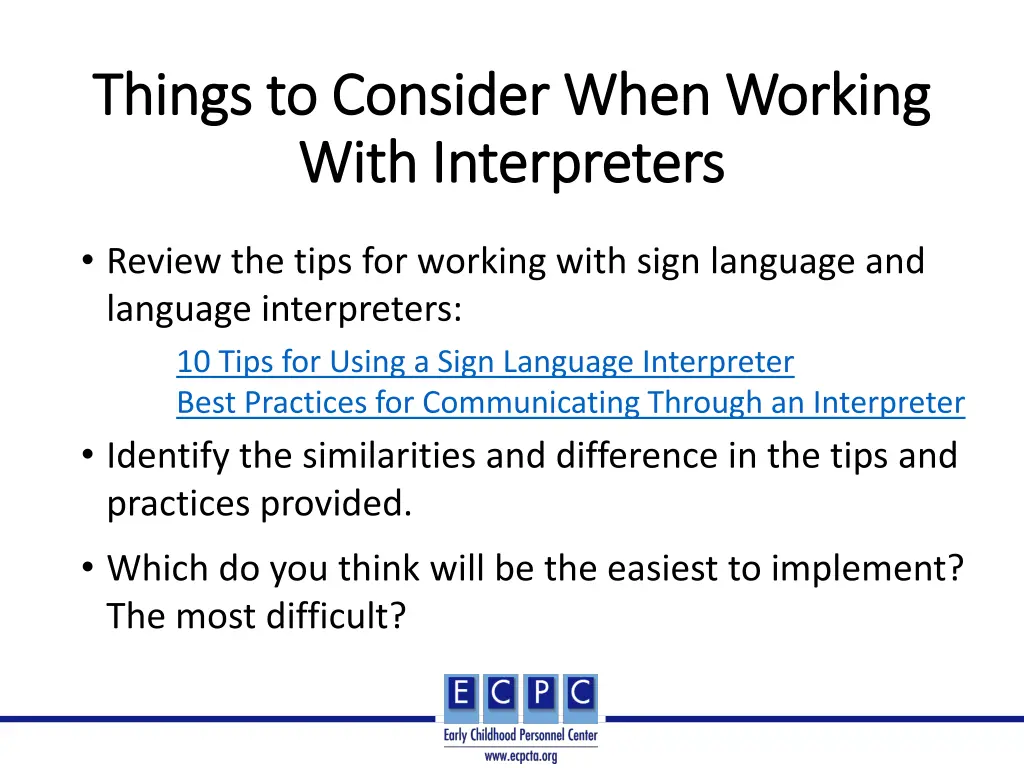 Things to Consider When Working With Interpreters

• Review the tips for working with sign language and language interpreters:

10 Tips for Using a Sign Language Interpreter
Best Practices for Communicating Through an Interpreter

• Identify the similarities and difference in the tips and practices provided.

• Which do you think will be the easiest to implement? The most difficult?

E C P C
Early Childhood Personnel Center
www.ecpcta.org